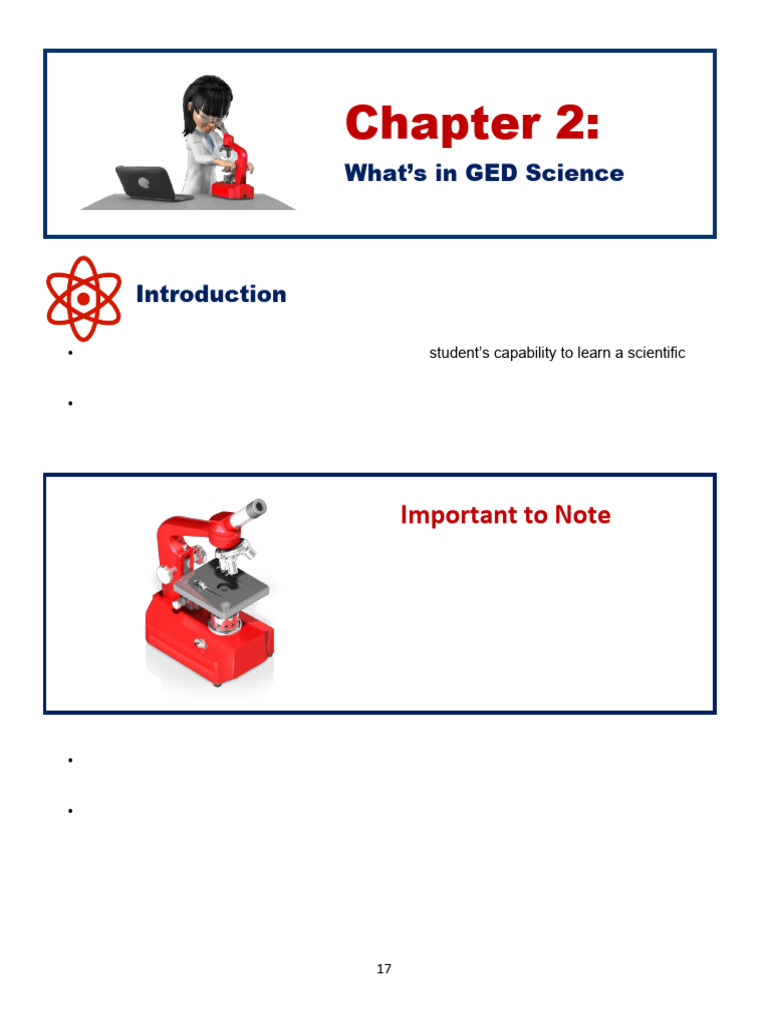 Chapter 2:
What's in GED Science

Introduction

• student's capability to learn a scientific

•

Important to Note

•

•

17